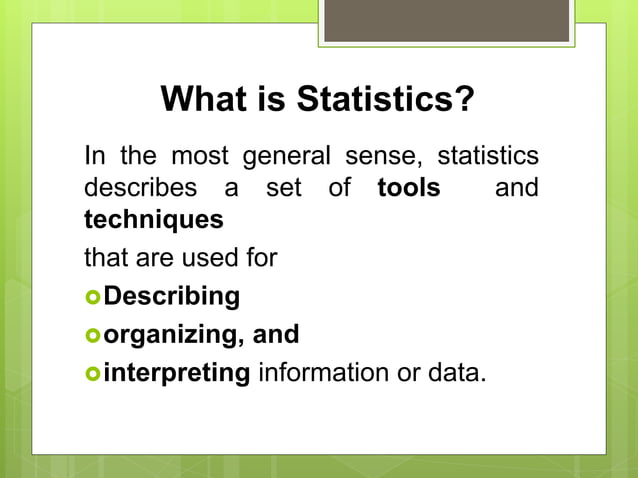 What is Statistics?

In the most general sense, statistics describes a set of tools and techniques

that are used for

Describing

organizing, and

interpreting information or data.